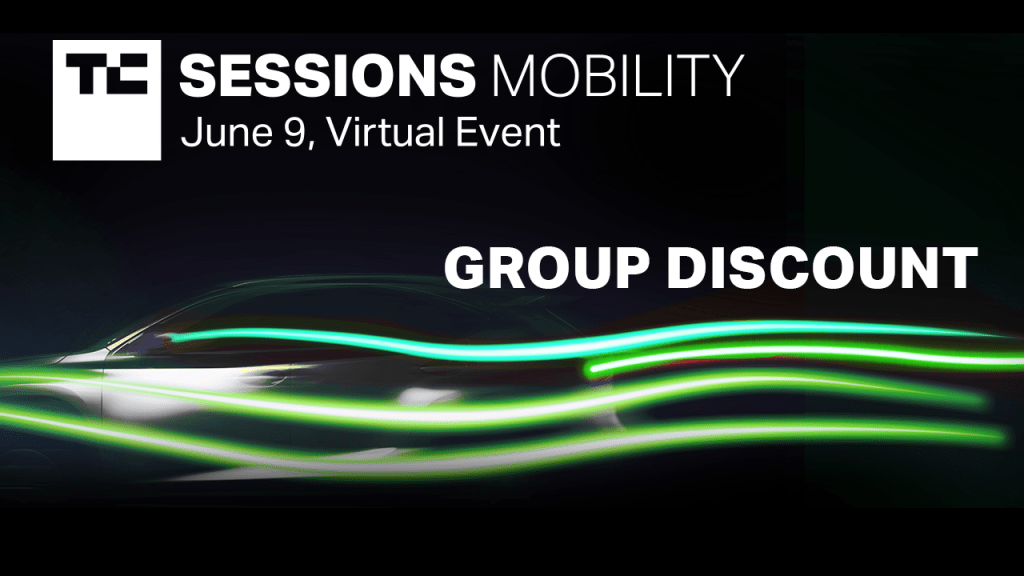 TC SESSIONS MOBILITY
June 9, Virtual Event

GROUP DISCOUNT